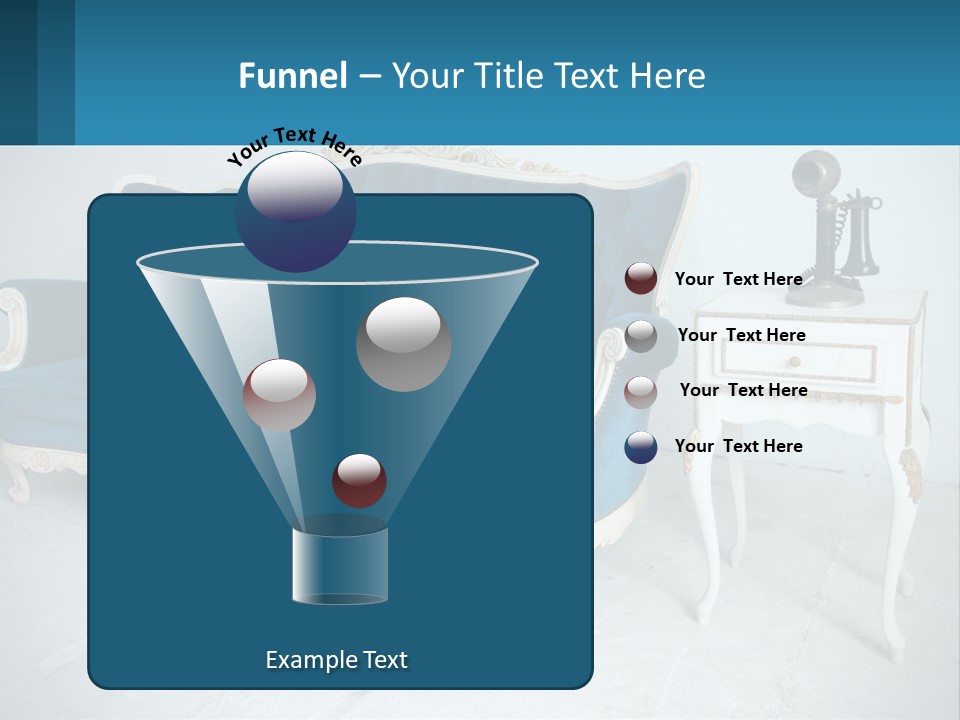 Funnel – Your Title Text Here

Your Text Here

Your Text Here

Your Text Here

Your Text Here

Your Text Here

Example Text